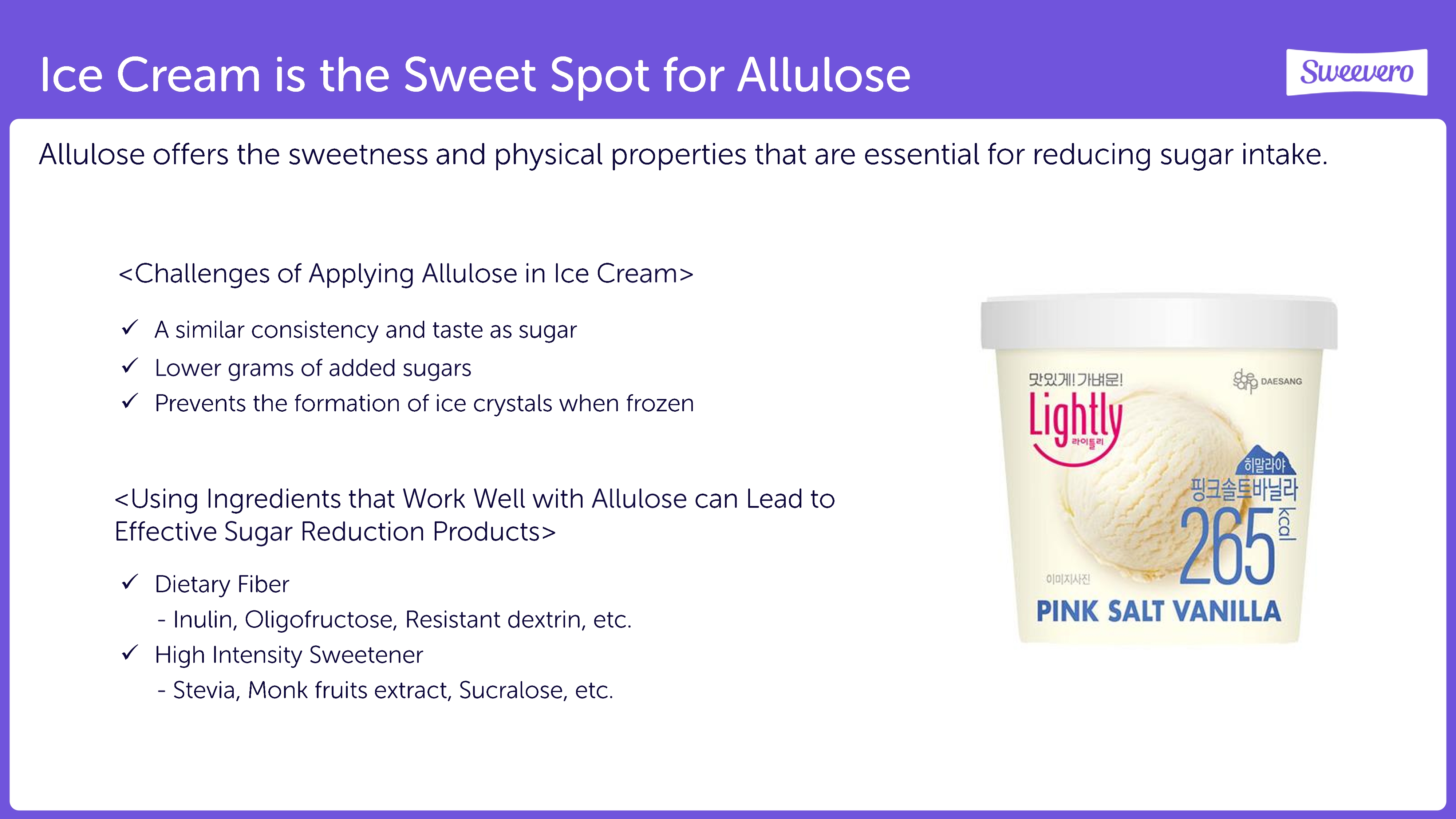 Ice Cream is the Sweet Spot for Allulose

Sweevero

Allulose offers the sweetness and physical properties that are essential for reducing sugar intake.

<Challenges of Applying Allulose in Ice Cream>

✓ A similar consistency and taste as sugar
✓ Lower grams of added sugars
✓ Prevents the formation of ice crystals when frozen

<Using Ingredients that Work Well with Allulose can Lead to Effective Sugar Reduction Products>

✓ Dietary Fiber
- Inulin, Oligofructose, Resistant dextrin, etc.
✓ High Intensity Sweetener
- Stevia, Monk fruits extract, Sucralose, etc.

맛있게! 가벼운!

DAESANG

Lightly

라이틀리

히말라야

핑크솔트바닐라

265 kcal

이미지사진

PINK SALT VANILLA